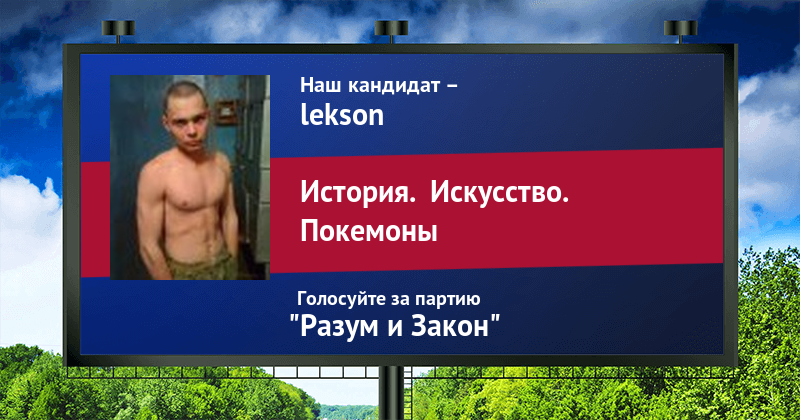 Наш кандидат –
lekson

История. Искусство.
Покемоны

Голосуйте за партию
"Разум и Закон"